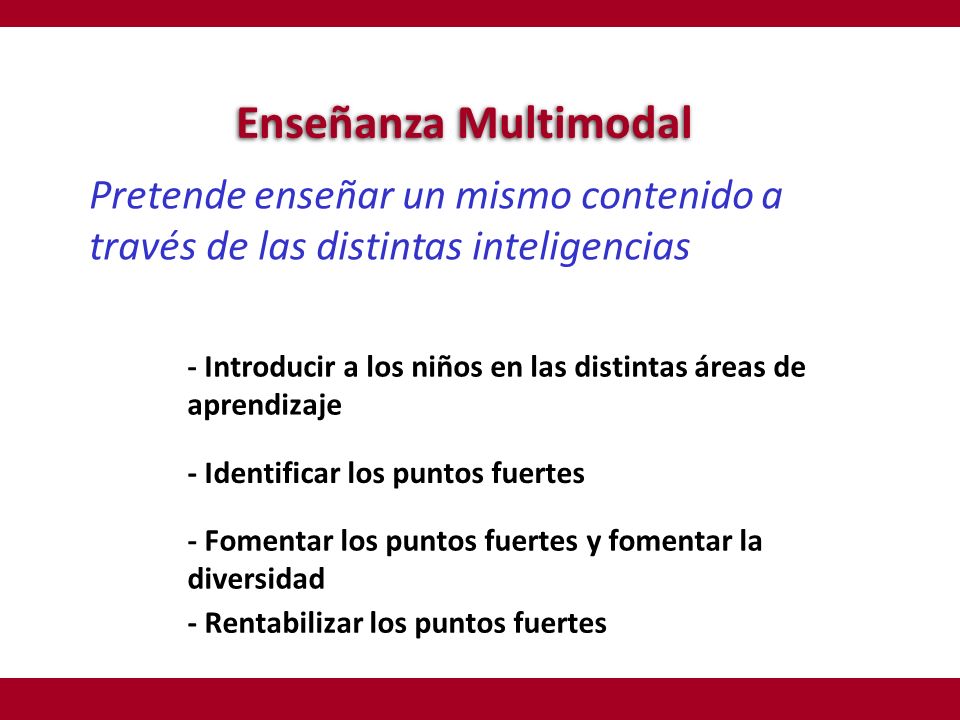 Enseñanza Multimodal

Pretende enseñar un mismo contenido a través de las distintas inteligencias

- Introducir a los niños en las distintas áreas de aprendizaje

- Identificar los puntos fuertes

- Fomentar los puntos fuertes y fomentar la diversidad

- Rentabilizar los puntos fuertes